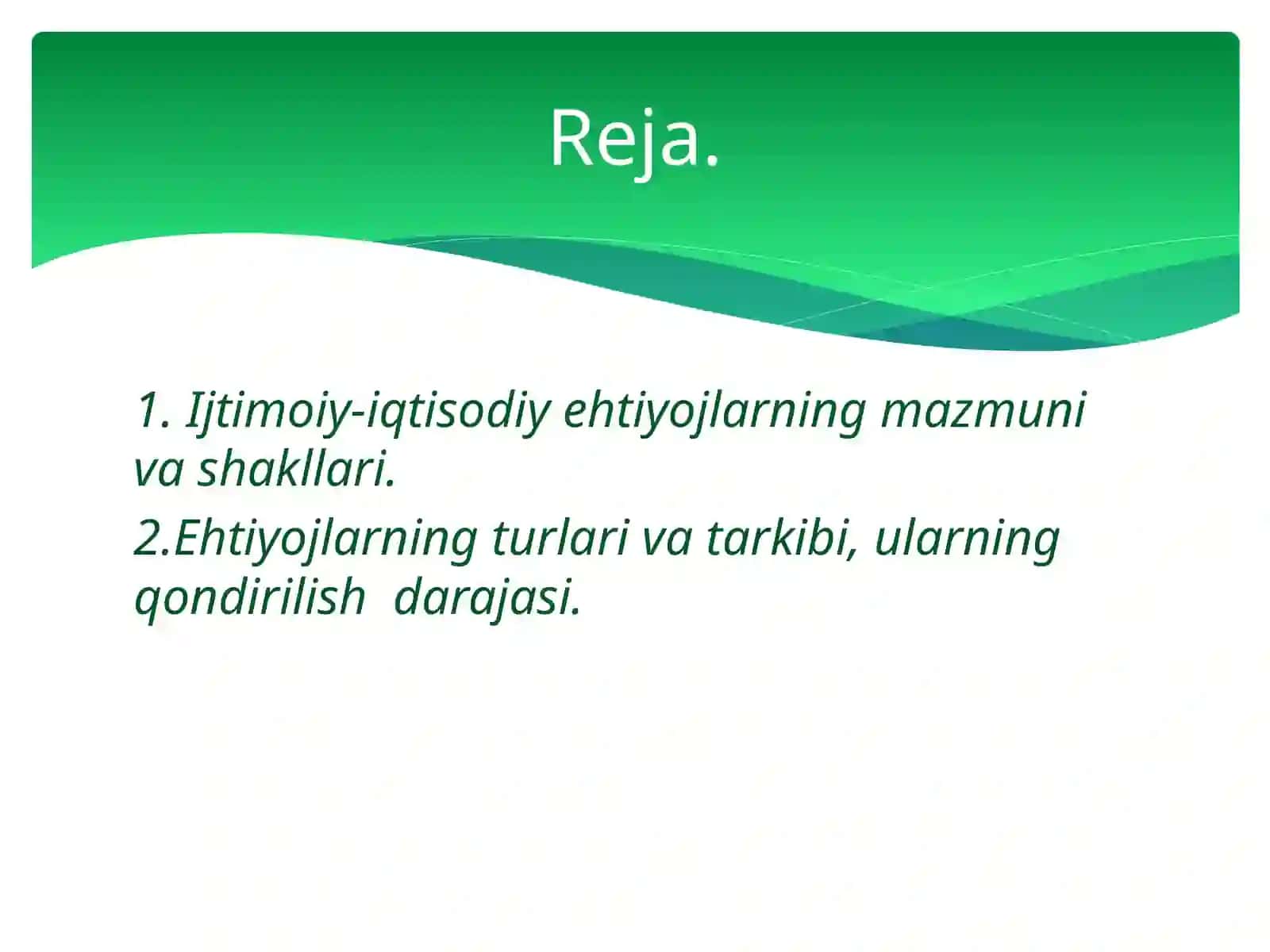 Reja.

1. Ijtimoiy-iqtisodiy ehtiyojlarning mazmuni va shakllari.

2.Ehtiyojlarning turlari va tarkibi, ularning qondirilish  darajasi.